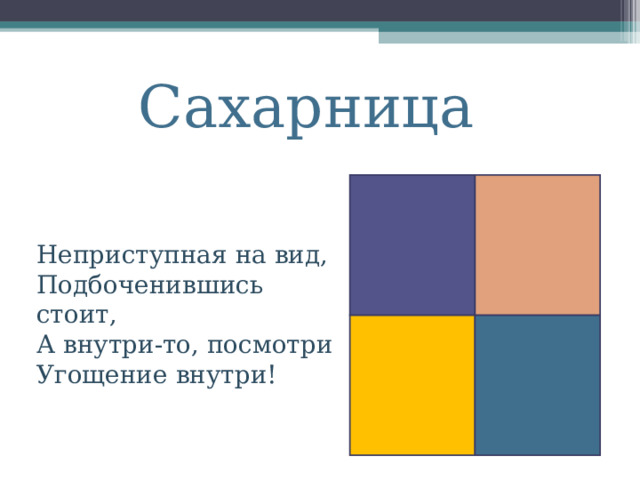 Сахарница

Неприступная на вид,
Подбоченившись стоит,
А внутри-то, посмотри
Угощение внутри!